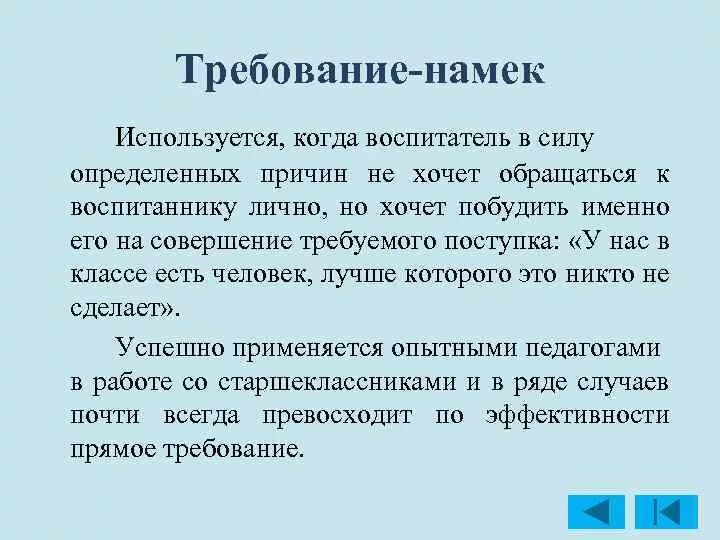 Требование-намек

Используется, когда воспитатель в силу определенных причин не хочет обращаться к воспитаннику лично, но хочет побудить именно его на совершение требуемого поступка: «У нас в классе есть человек, лучше которого это никто не сделает».

Успешно применяется опытными педагогами в работе со старшеклассниками и в ряде случаев почти всегда превосходит по эффективности прямое требование.